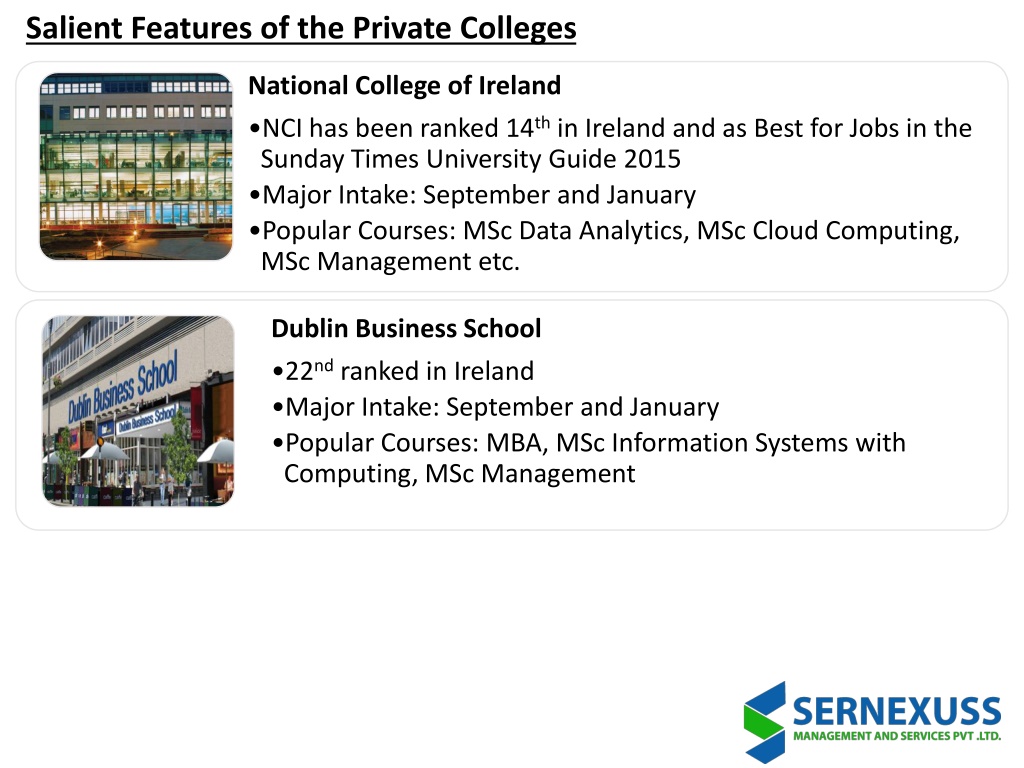 Salient Features of the Private Colleges

National College of Ireland

•NCI has been ranked 14$^{th}$ in Ireland and as Best for Jobs in the Sunday Times University Guide 2015
•Major Intake: September and January
•Popular Courses: MSc Data Analytics, MSc Cloud Computing, MSc Management etc.

Dublin Business School

Dublin Business School

Dublin Business School

•22$^{nd}$ ranked in Ireland
•Major Intake: September and January
•Popular Courses: MBA, MSc Information Systems with Computing, MSc Management

SERNEXUSS
MANAGEMENT AND SERVICES PVT .LTD.